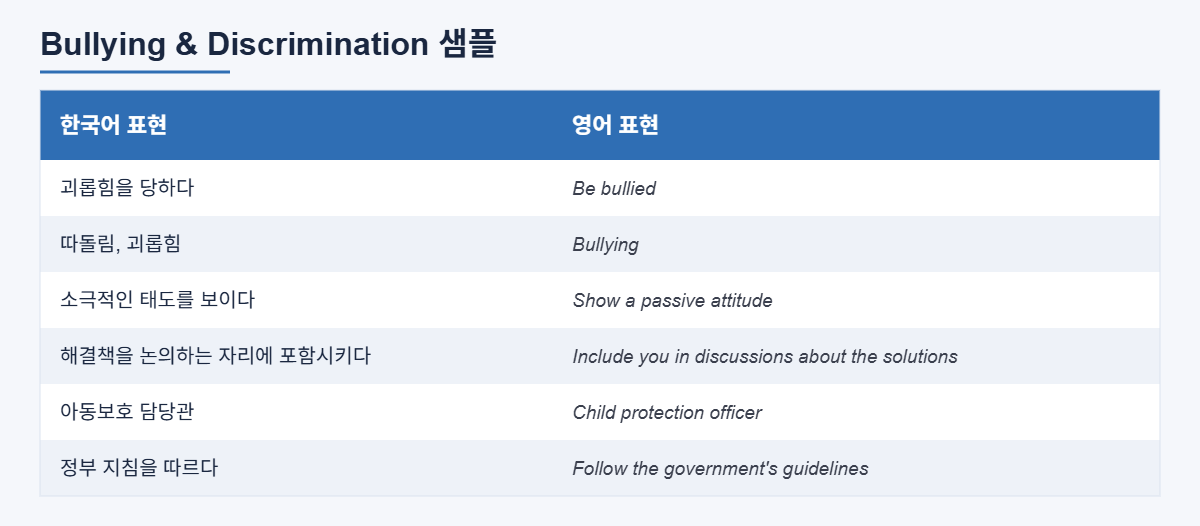 Bullying & Discrimination 샘플

| 한국어 표현 | 영어 표현 |
|---|---|
| 괴롭힘을 당하다 | Be bullied |
| 따돌림, 괴롭힘 | Bullying |
| 소극적인 태도를 보이다 | Show a passive attitude |
| 해결책을 논의하는 자리에 포함시키다 | Include you in discussions about the solutions |
| 아동보호 담당관 | Child protection officer |
| 정부 지침을 따르다 | Follow the government's guidelines |